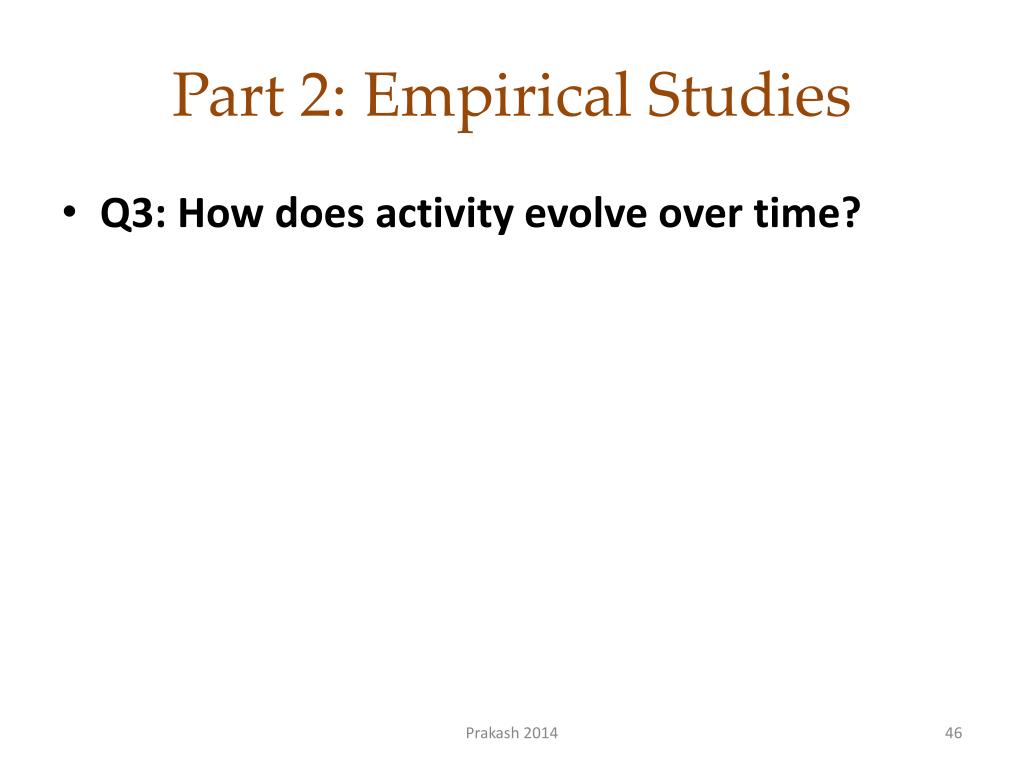 Part 2: Empirical Studies

• Q3: How does activity evolve over time?

Prakash 2014

46